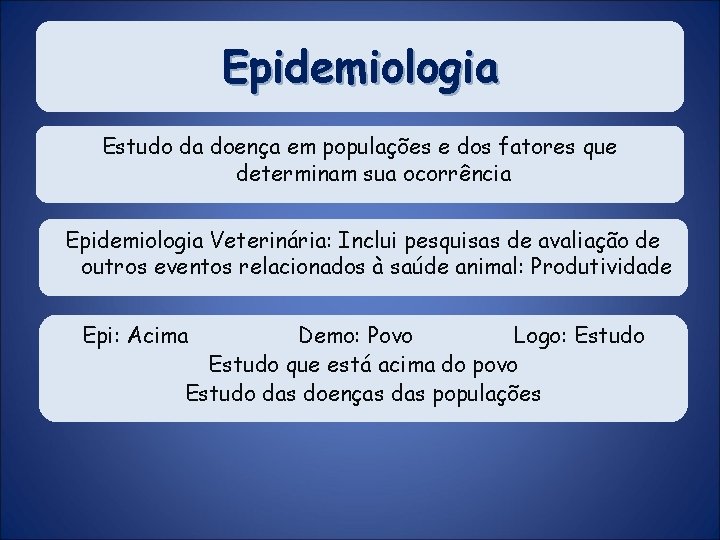 Epidemiologia

Estudo da doença em populações e dos fatores que determinam sua ocorrência

Epidemiologia Veterinária: Inclui pesquisas de avaliação de outros eventos relacionados à saúde animal: Produtividade

Epi: Acima Demo: Povo Logo: Estudo
Estudo que está acima do povo
Estudo das doenças das populações